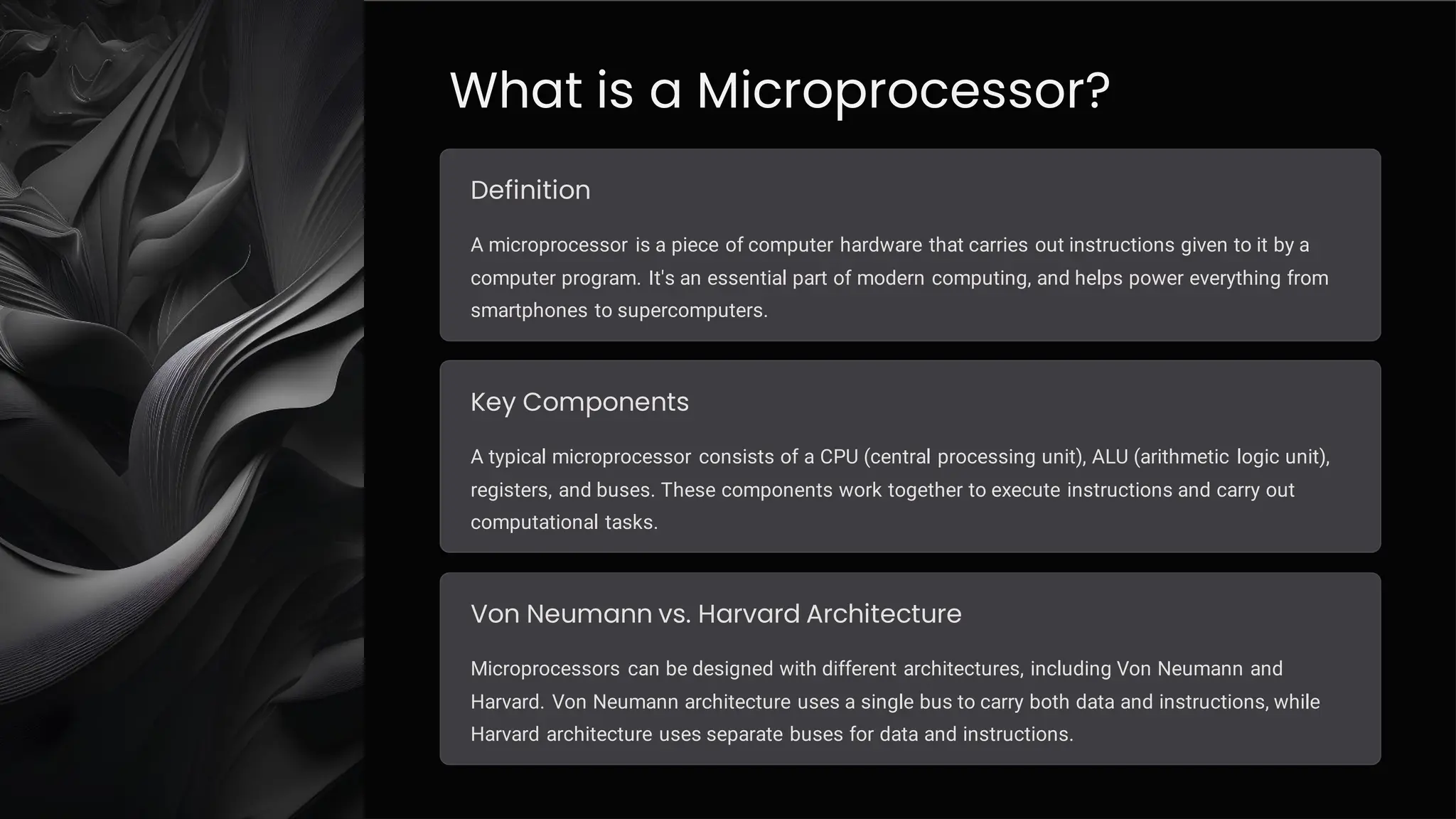 What is a Microprocessor?

Definition

A microprocessor is a piece of computer hardware that carries out instructions given to it by a computer program. It's an essential part of modern computing, and helps power everything from smartphones to supercomputers.

Key Components

A typical microprocessor consists of a CPU (central processing unit), ALU (arithmetic logic unit), registers, and buses. These components work together to execute instructions and carry out computational tasks.

Von Neumann vs. Harvard Architecture

Microprocessors can be designed with different architectures, including Von Neumann and Harvard. Von Neumann architecture uses a single bus to carry both data and instructions, while Harvard architecture uses separate buses for data and instructions.